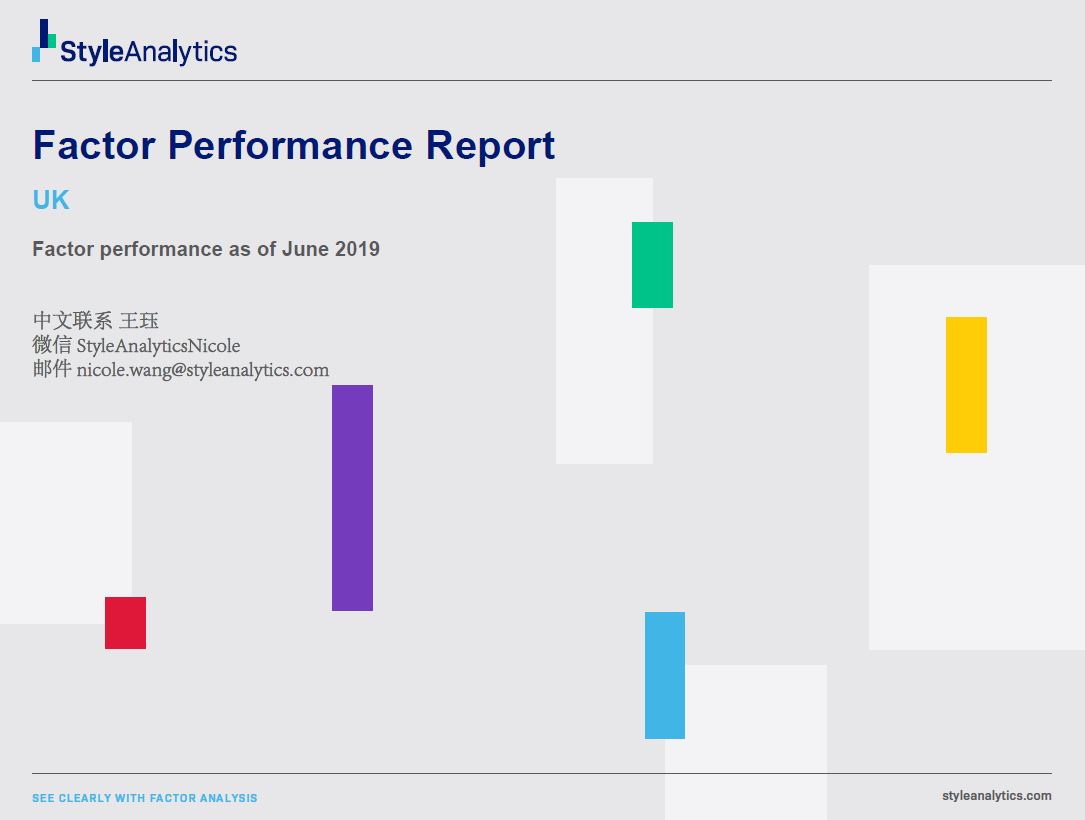 StyleAnalytics

Factor Performance Report

UK

Factor performance as of June 2019

中文联系 王珏
微信 StyleAnalyticsNicole
邮件 nicole.wang@styleanalytics.com

SEE CLEARLY WITH FACTOR ANALYSIS

styleanalytics.com